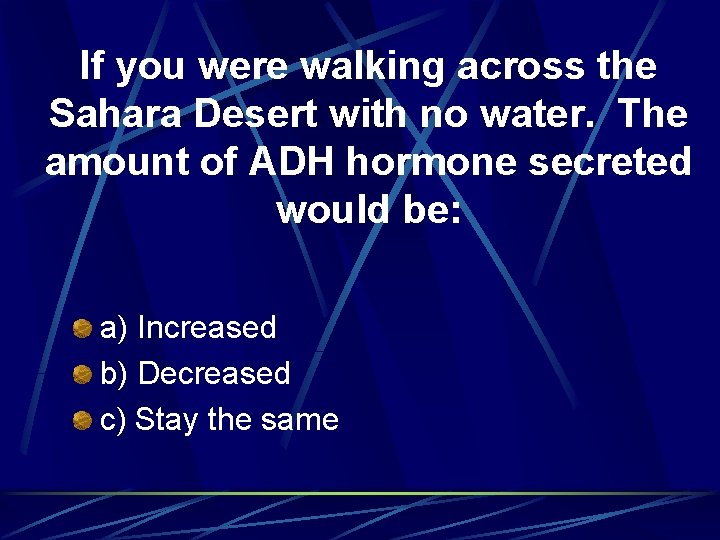 If you were walking across the Sahara Desert with no water.  The amount of ADH hormone secreted would be:

a) Increased
b) Decreased
c) Stay the same